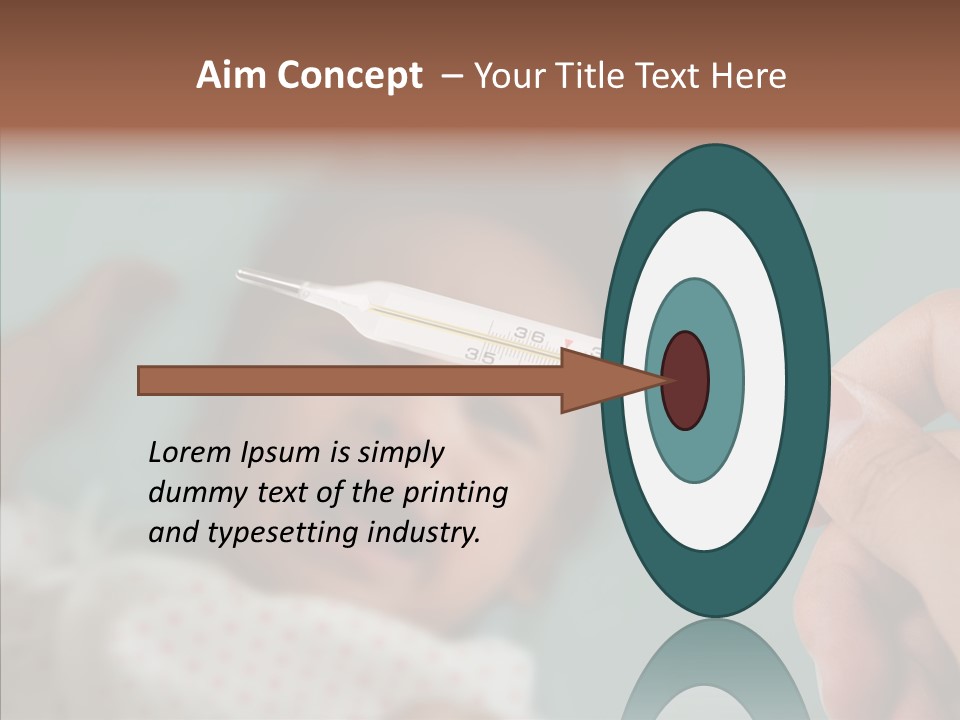 Aim Concept – Your Title Text Here

36

35

Lorem Ipsum is simply dummy text of the printing and typesetting industry.